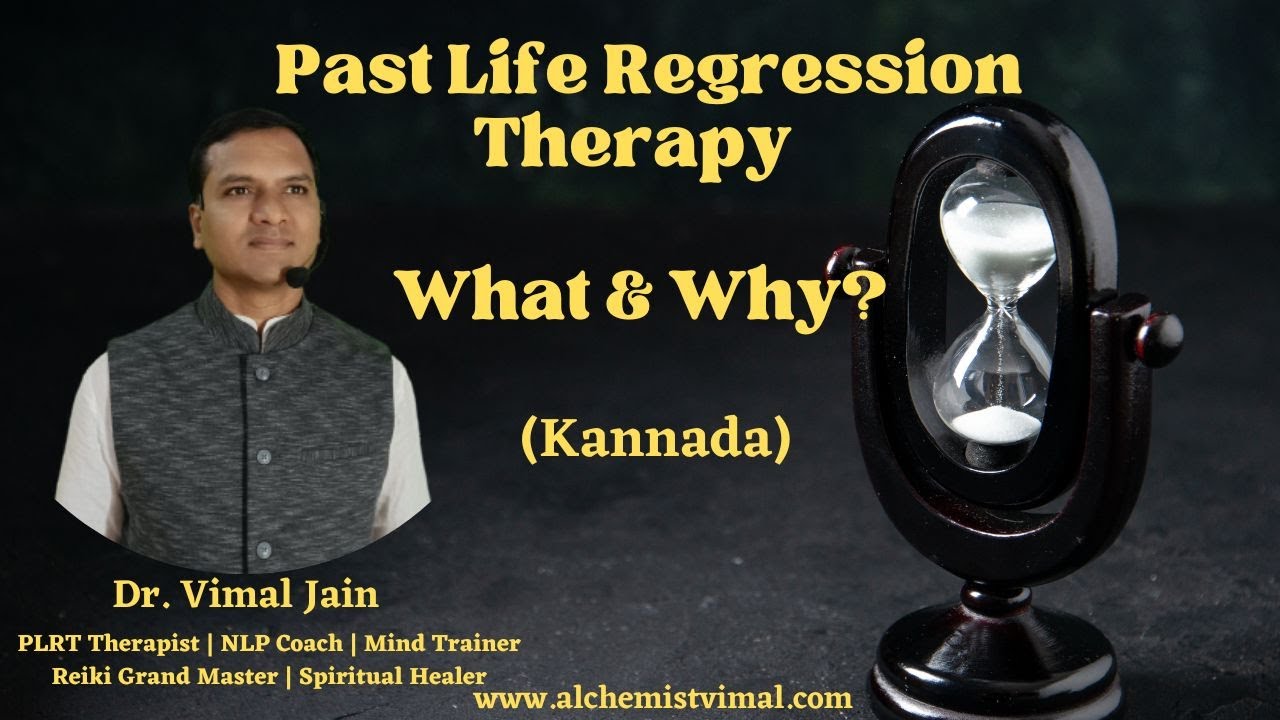 Past Life Regression Therapy

What & Why?

(Kannada)

Dr. Vimal Jain

PLRT Therapist | NLP Coach | Mind Trainer
Reiki Grand Master | Spiritual Healer

www.alchemistvimal.com